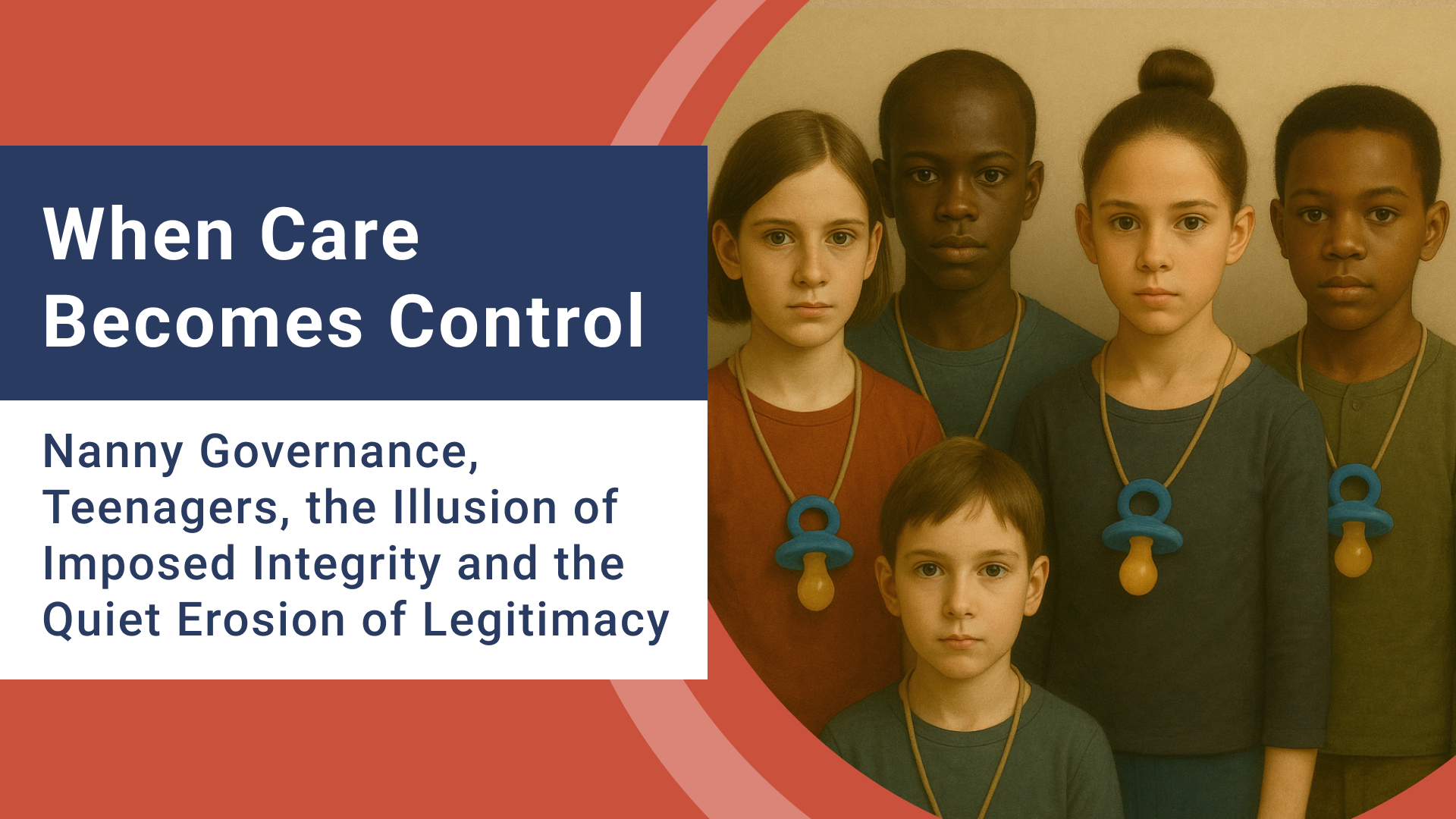 When Care Becomes Control

Nanny Governance, Teenagers, the Illusion of Imposed Integrity and the Quiet Erosion of Legitimacy